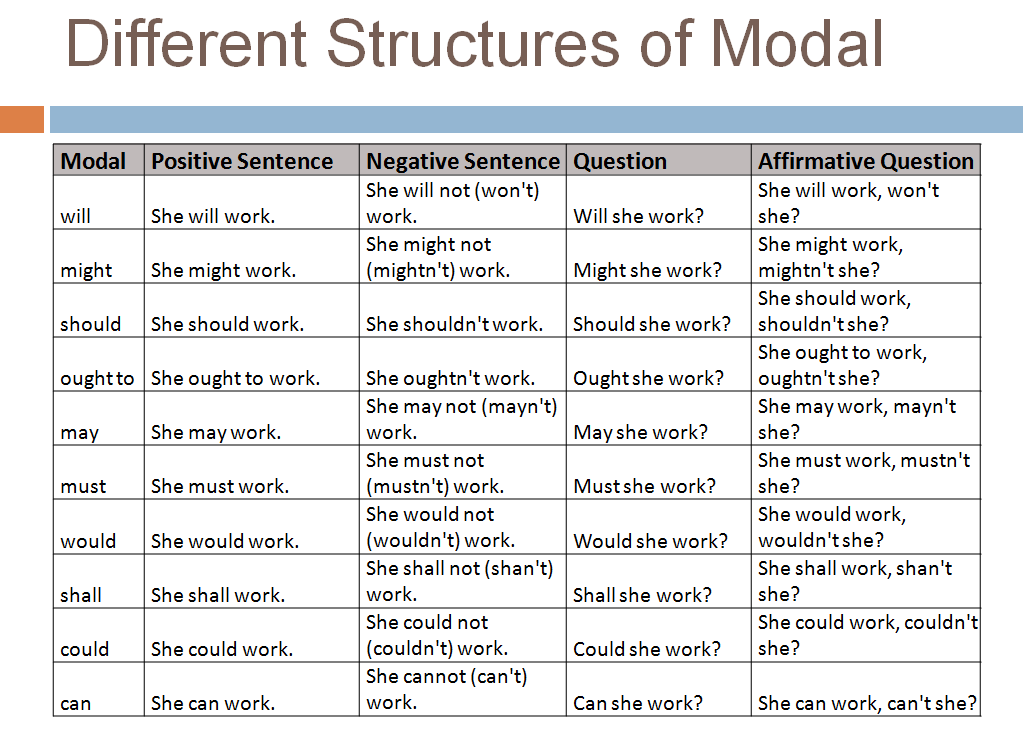 Different Structures of Modal

| Modal | Positive Sentence | Negative Sentence | Question | Affirmative Question |
|---|---|---|---|---|
| will | She will work. | She will not (won't) work. | Will she work? | She will work, won't she? |
| might | She might work. | She might not (mightn't) work. | Might she work? | She might work, mightn't she? |
| should | She should work. | She shouldn't work. | Should she work? | She should work, shouldn't she? |
| ought to | She ought to work. | She oughtn't work. | Ought she work? | She ought to work, oughtn't she? |
| may | She may work. | She may not (mayn't) work. | May she work? | She may work, mayn't she? |
| must | She must work. | She must not (mustn't) work. | Must she work? | She must work, mustn't she? |
| would | She would work. | She would not (wouldn't) work. | Would she work? | She would work, wouldn't she? |
| shall | She shall work. | She shall not (shan't) work. | Shall she work? | She shall work, shan't she? |
| could | She could work. | She could not (couldn't) work. | Could she work? | She could work, couldn't she? |
| can | She can work. | She cannot (can't) work. | Can she work? | She can work, can't she? |